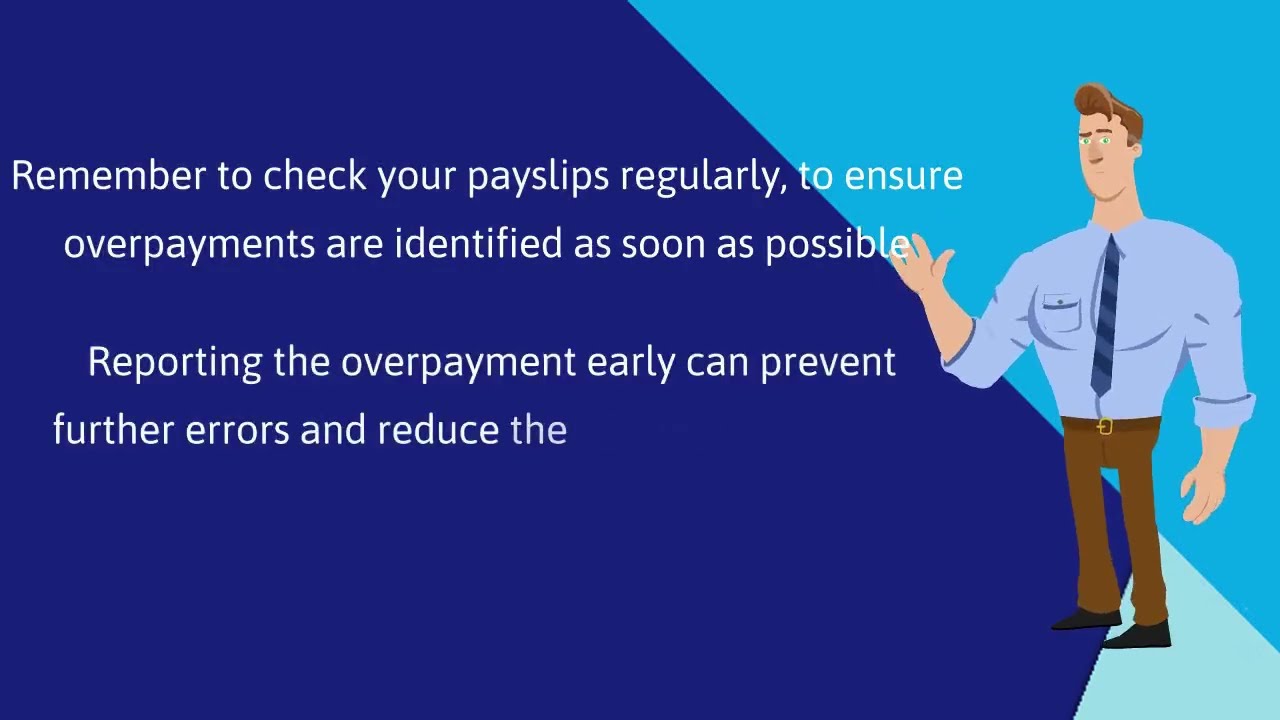 Remember to check your payslips regularly, to ensure overpayments are identified as soon as possible

Reporting the overpayment early can prevent further errors and reduce the